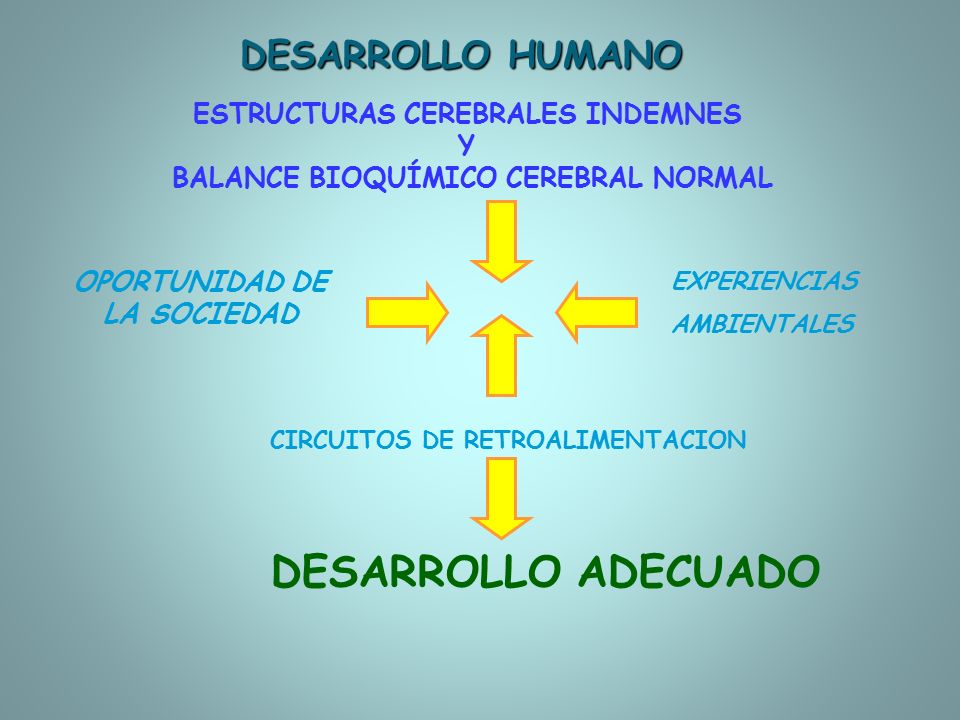 DESARROLLO HUMANO

ESTRUCTURAS CEREBRALES INDEMNES
Y
BALANCE BIOQUÍMICO CEREBRAL NORMAL

OPORTUNIDAD DE LA SOCIEDAD

EXPERIENCIAS AMBIENTALES

CIRCUITOS DE RETROALIMENTACION

DESARROLLO ADECUADO